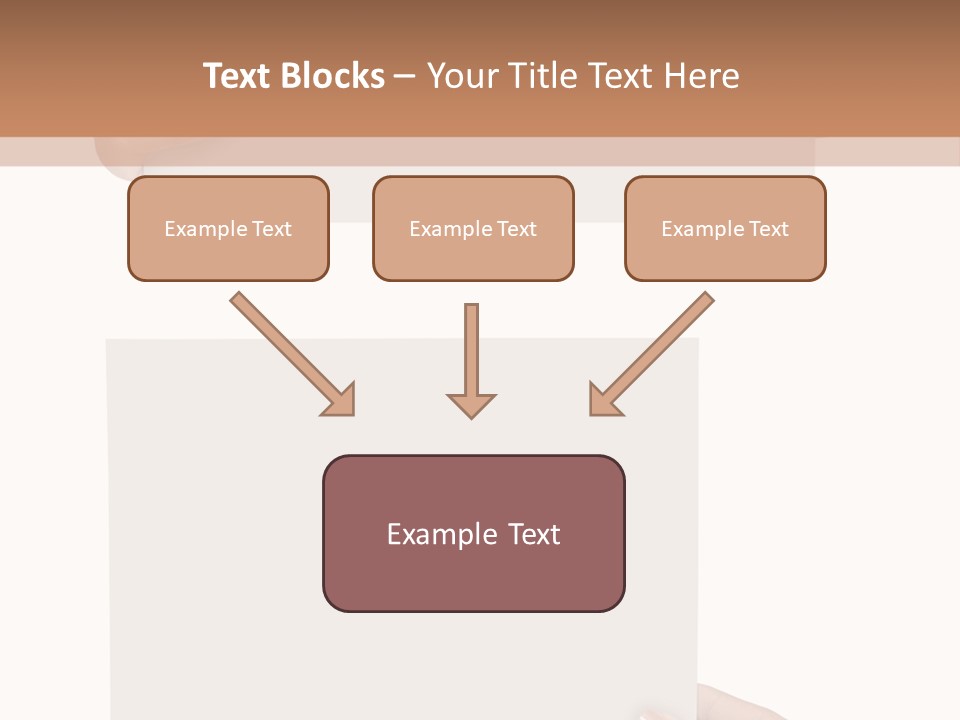 Text Blocks – Your Title Text Here

Example Text

Example Text

Example Text

Example Text